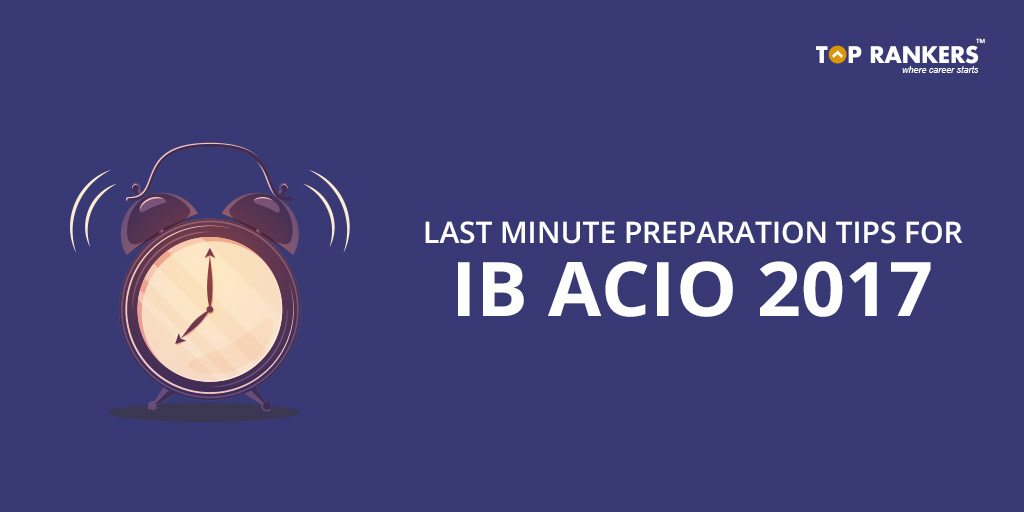 TOP RANKERS™
where career starts

LAST MINUTE PREPARATION TIPS FOR
IB ACIO 2017